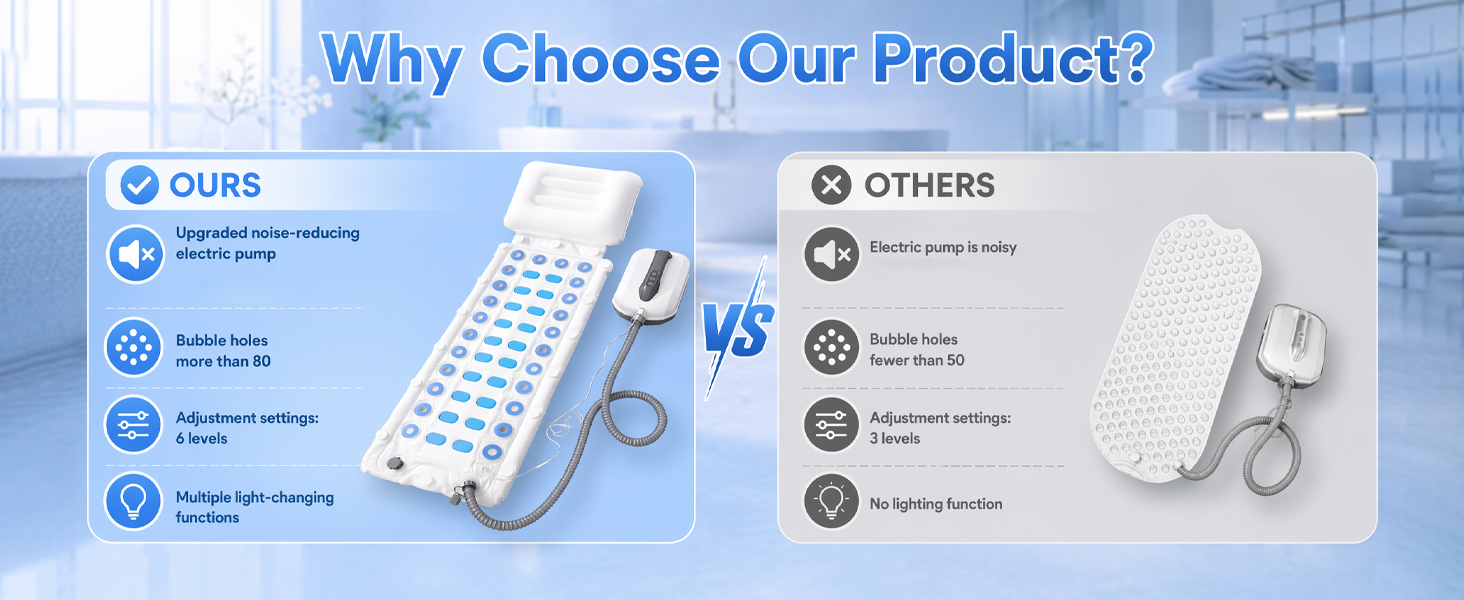 Why Choose Our Product?

OURS

Upgraded noise-reducing electric pump

Bubble holes more than 80

Adjustment settings: 6 levels

Multiple light-changing functions

VS

OTHERS

Electric pump is noisy

Bubble holes fewer than 50

Adjustment settings: 3 levels

No lighting function